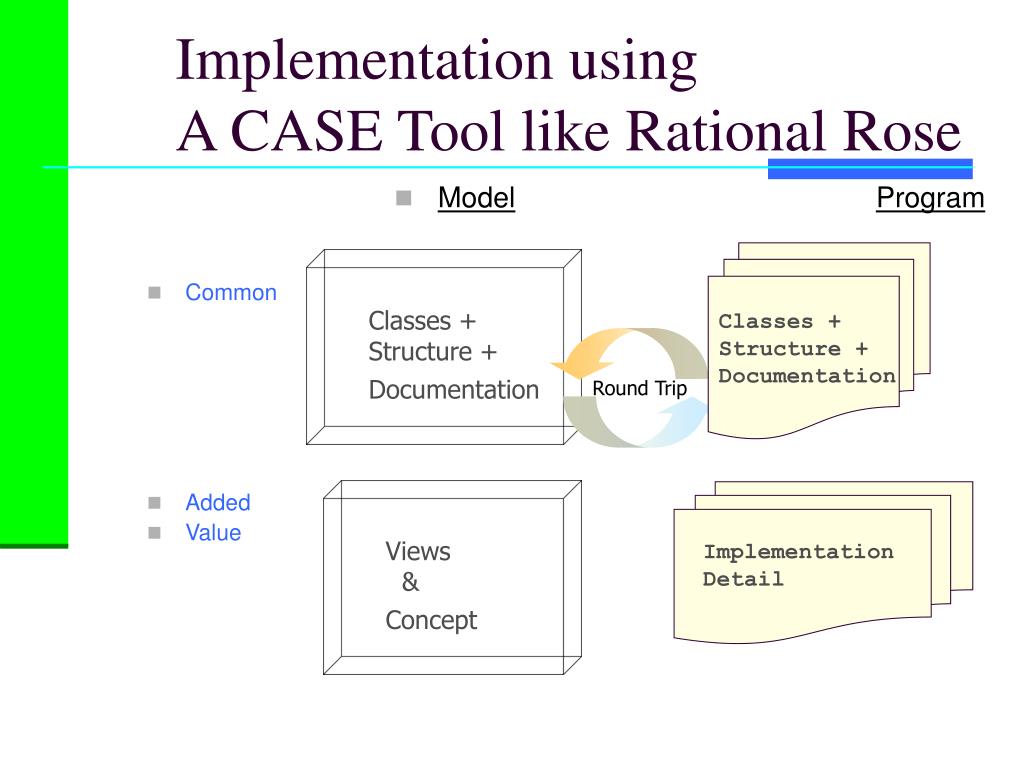 Implementation using
A CASE Tool like Rational Rose

Model

Program

Common

Classes +
Structure +
Documentation

Round Trip

Classes +
Structure +
Documentation

Added
Value

Views
&
Concept

Implementation
Detail